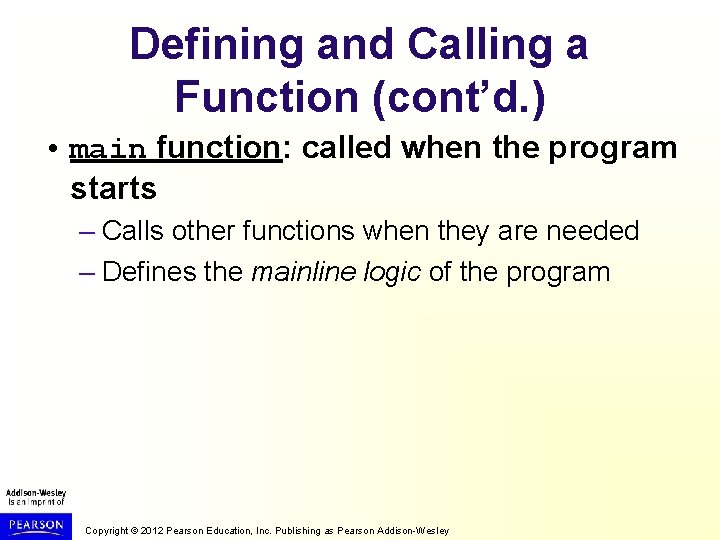 Defining and Calling a Function (cont'd.)

• main function: called when the program starts

– Calls other functions when they are needed

– Defines the mainline logic of the program

Addison-Wesley is an imprint of

PEARSON

Copyright © 2012 Pearson Education, Inc. Publishing as Pearson Addison-Wesley